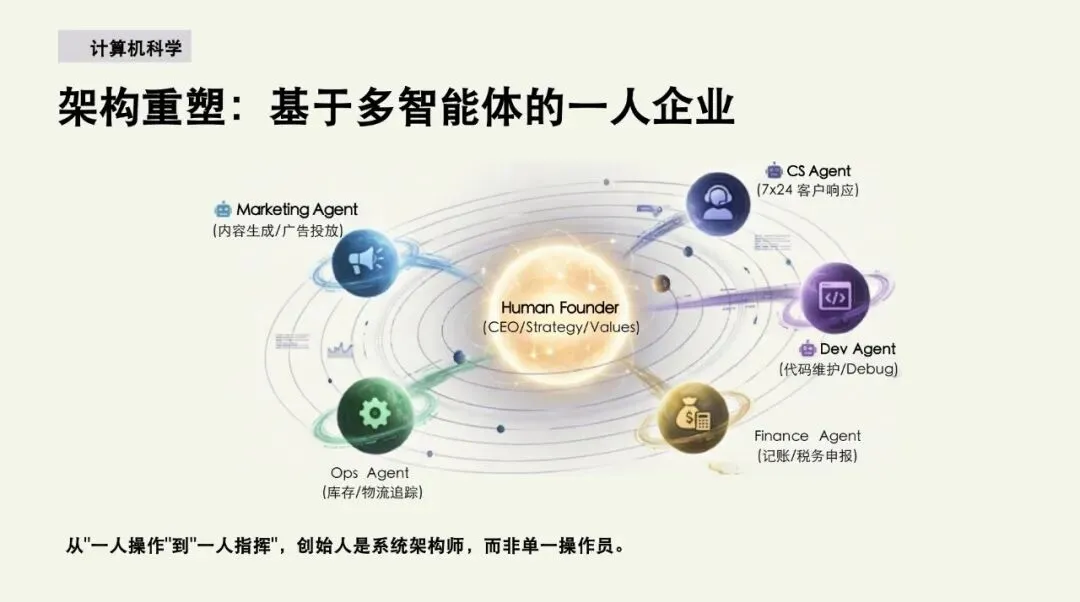 计算机科学

架构重塑：基于多智能体的一人企业

Marketing Agent
(内容生成/广告投放)

CS Agent
(7x24 客户响应)

Human Founder
(CEO/Strategy/Values)

Dev Agent
(代码维护/Debug)

Finance Agent
(记账/税务申报)

Ops Agent
(库存/物流追踪)

从"一人操作"到"一人指挥"，创始人是系统架构师，而非单一操作员。